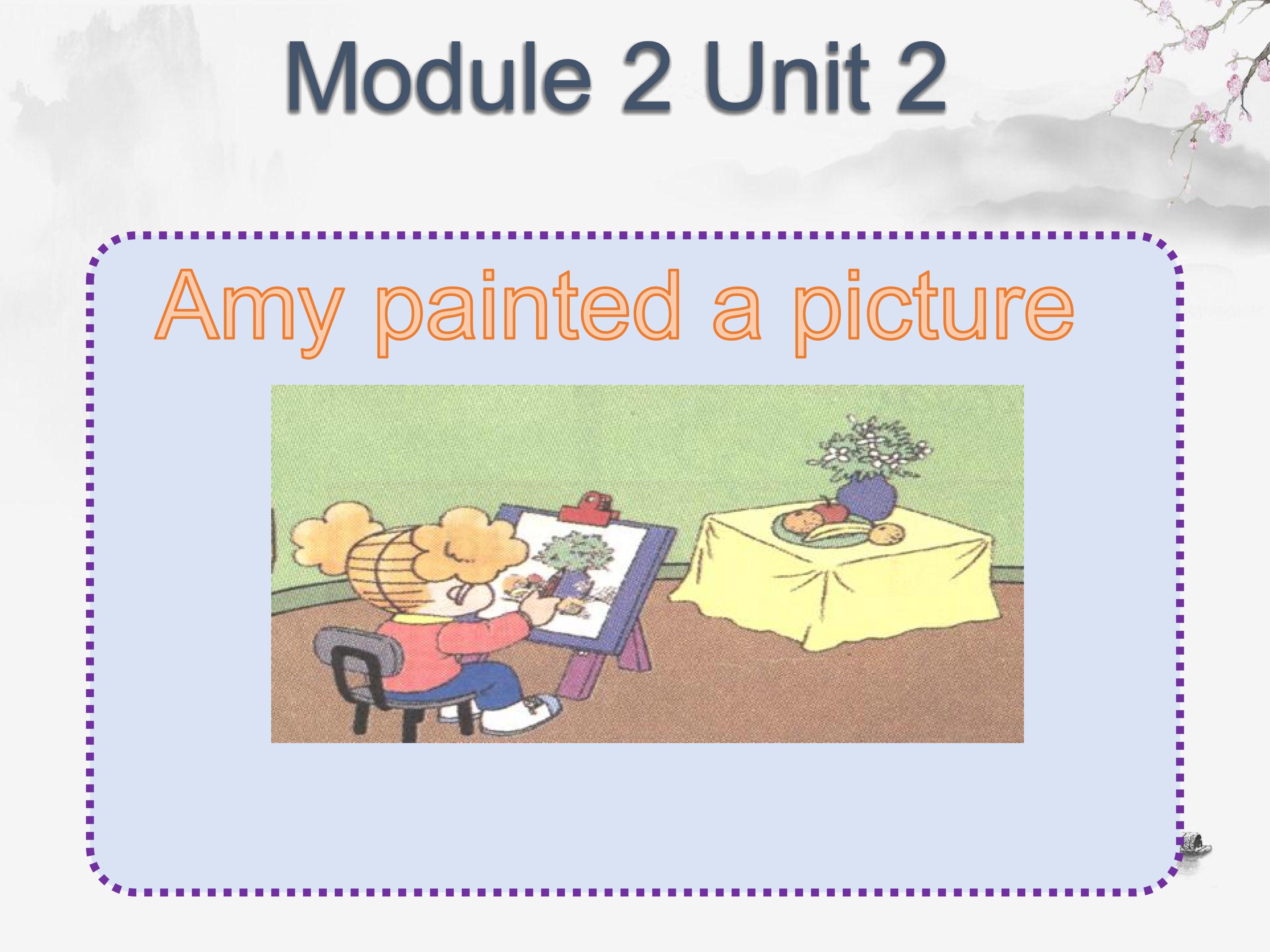 Module 2 Unit 2

Amy painted a picture